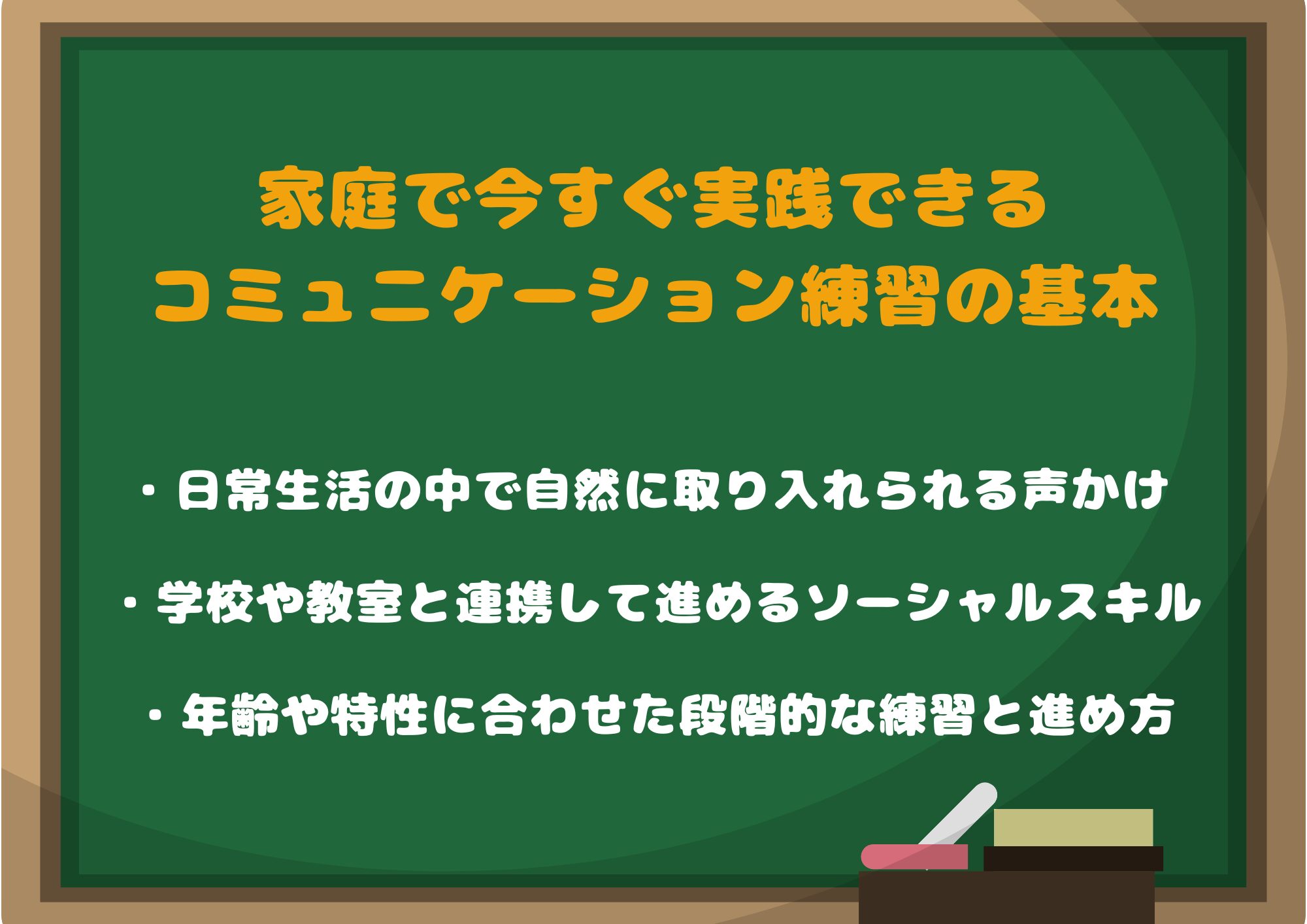 家庭で今すぐ実践できる
コミュニケーション練習の基本

・日常生活の中で自然に取り入れられる声かけ

・学校や教室と連携して進めるソーシャルスキル

・年齢や特性に合わせた段階的な練習と進め方